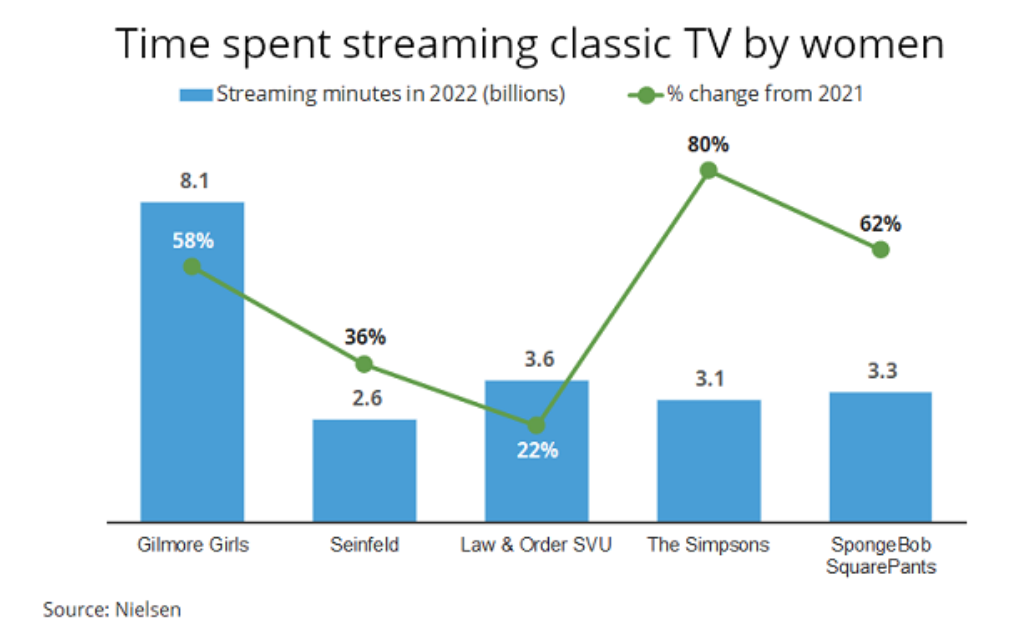 Time spent streaming classic TV by women

Streaming minutes in 2022 (billions)
% change from 2021

8.1
58%
36%
2.6
3.6
22%
80%
3.1
62%
3.3

Gilmore Girls
Seinfeld
Law & Order SVU
The Simpsons
SpongeBob SquarePants

Source: Nielsen